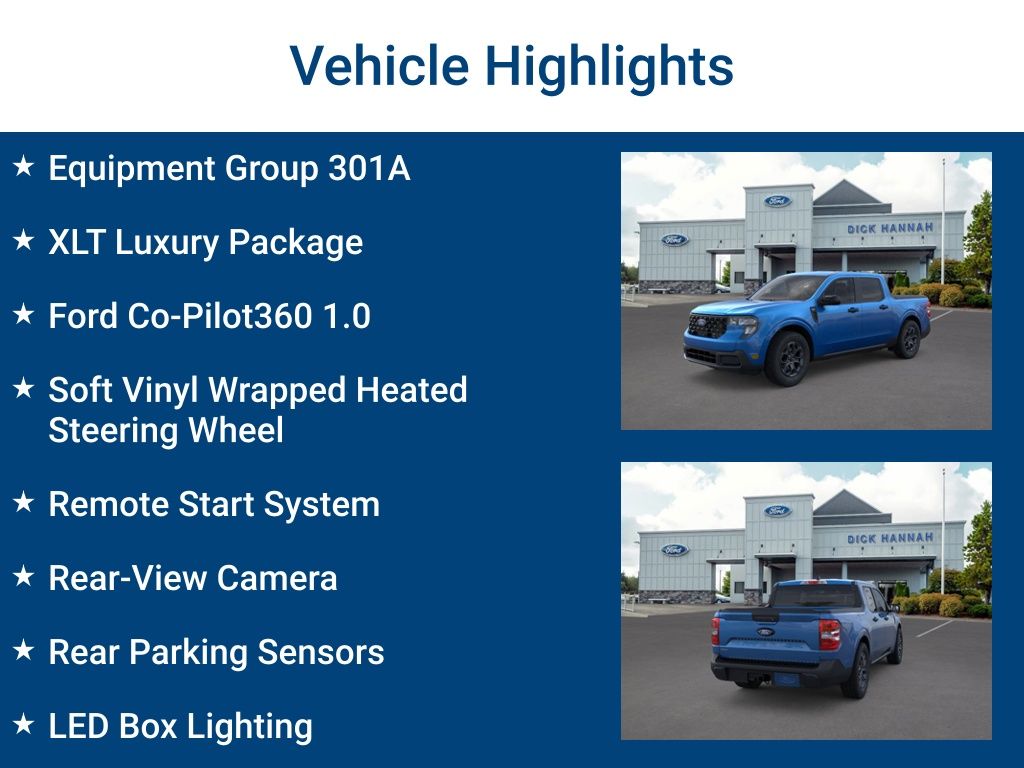 Vehicle Highlights

★ Equipment Group 301A

★ XLT Luxury Package

★ Ford Co-Pilot360 1.0

★ Soft Vinyl Wrapped Heated Steering Wheel

★ Remote Start System

★ Rear-View Camera

★ Rear Parking Sensors

★ LED Box Lighting

Ford
Ford
DICK HANNAH

Ford
Ford
DICK HANNAH